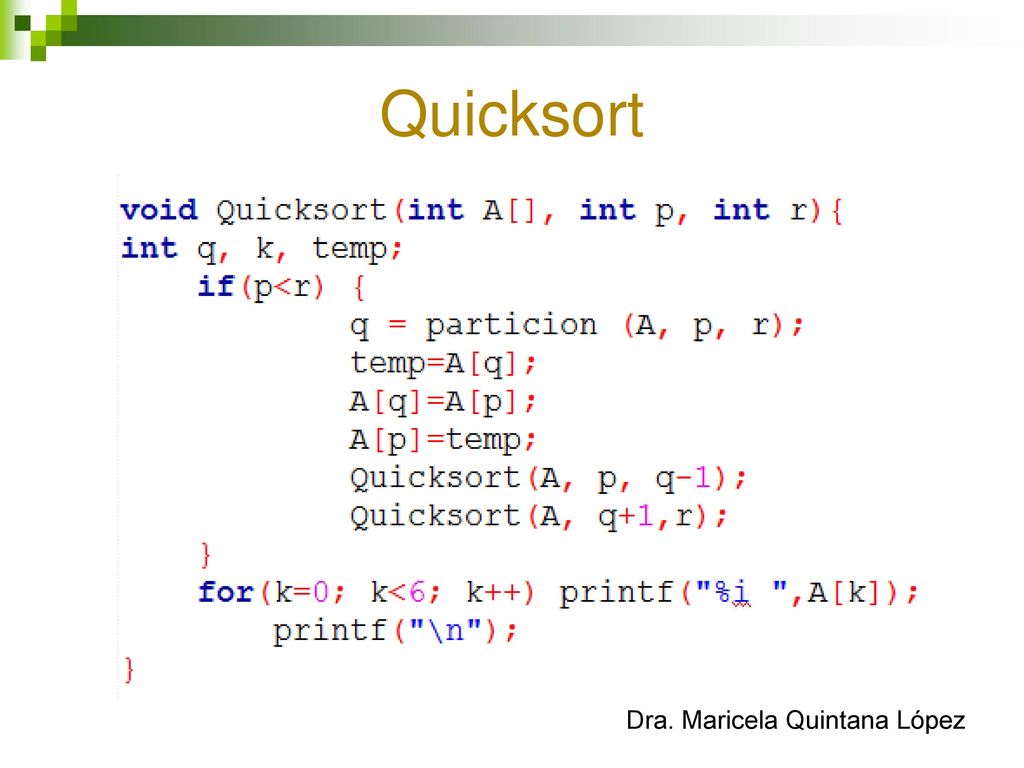 Quicksort

void Quicksort(int A[], int p, int r){
int q, k, temp;
    if(p<r) {
            q = particion (A, p, r);
            temp=A[q];
            A[q]=A[p];
            A[p]=temp;
            Quicksort(A, p, q-1);
            Quicksort(A, q+1,r);
    }
    for(k=0; k<6; k++) printf("%i ",A[k]);
        printf("\n");
}

Dra. Maricela Quintana López